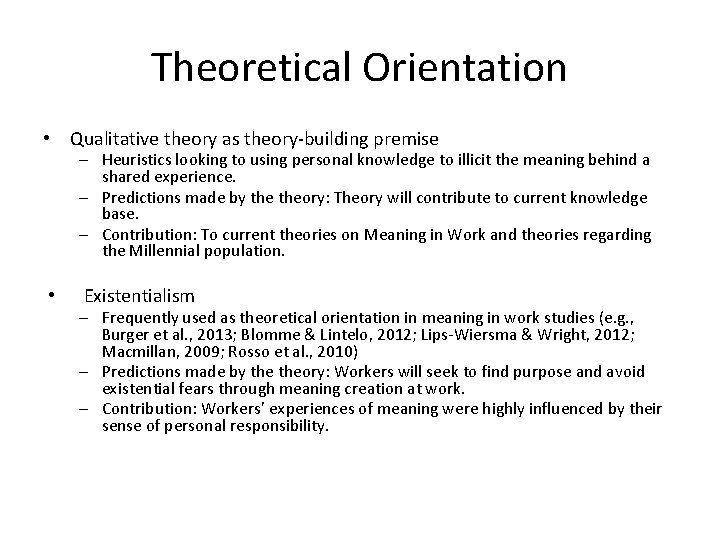 Theoretical Orientation

• Qualitative theory as theory-building premise
– Heuristics looking to using personal knowledge to illicit the meaning behind a shared experience.
– Predictions made by the theory: Theory will contribute to current knowledge base.
– Contribution: To current theories on Meaning in Work and theories regarding the Millennial population.

• Existentialism
– Frequently used as theoretical orientation in meaning in work studies (e.g., Burger et al., 2013; Blomme & Lintelo, 2012; Lips-Wiersma & Wright, 2012; Macmillan, 2009; Rosso et al., 2010)
– Predictions made by the theory: Workers will seek to find purpose and avoid existential fears through meaning creation at work.
– Contribution: Workers' experiences of meaning were highly influenced by their sense of personal responsibility.